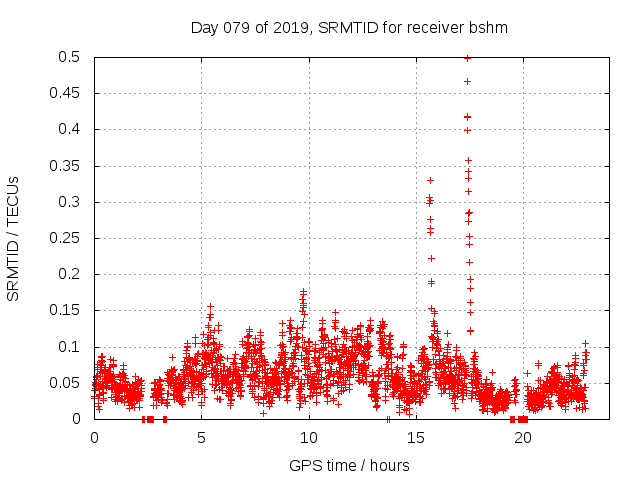 Day 079 of 2019, SRMTID for receiver bshm

SRMTID / TECUs

0.5
0.45
0.4
0.35
0.3
0.25
0.2
0.15
0.1
0.05
0

0
5
10
15
20

GPS time / hours